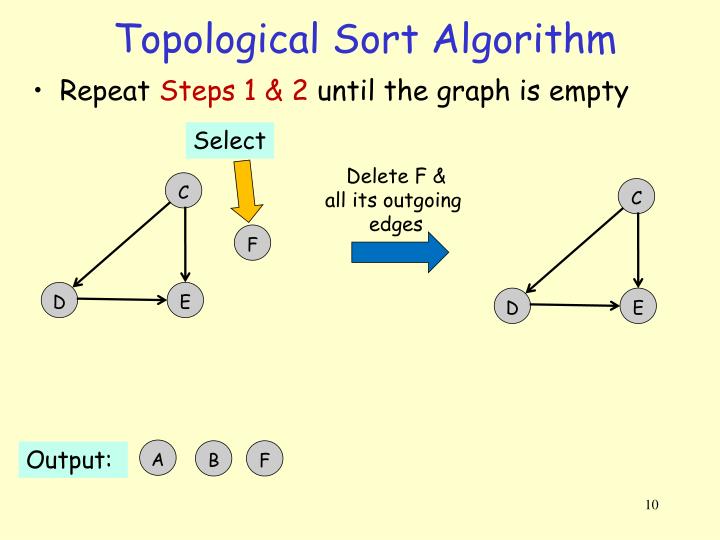 Topological Sort Algorithm

• Repeat Steps 1 & 2 until the graph is empty

Select

C

F

D

E

Delete F & all its outgoing edges

C

D

E

Output:

A

B

F

10